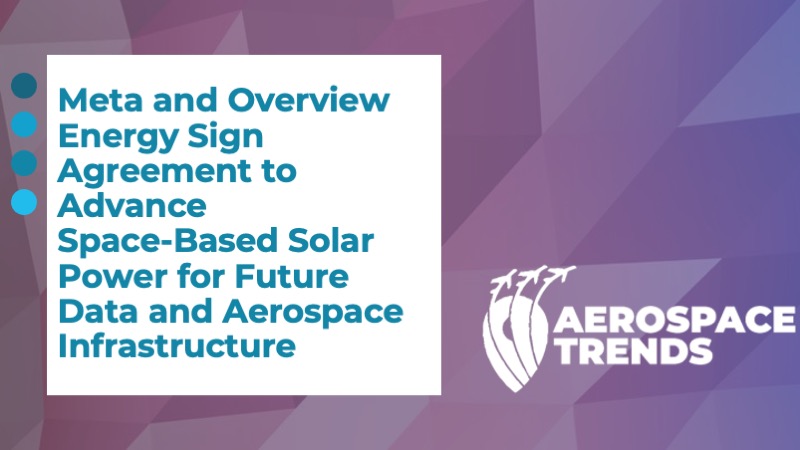 Meta and Overview Energy Sign Agreement to Advance Space-Based Solar Power for Future Data and Aerospace Infrastructure

AEROSPACE TRENDS